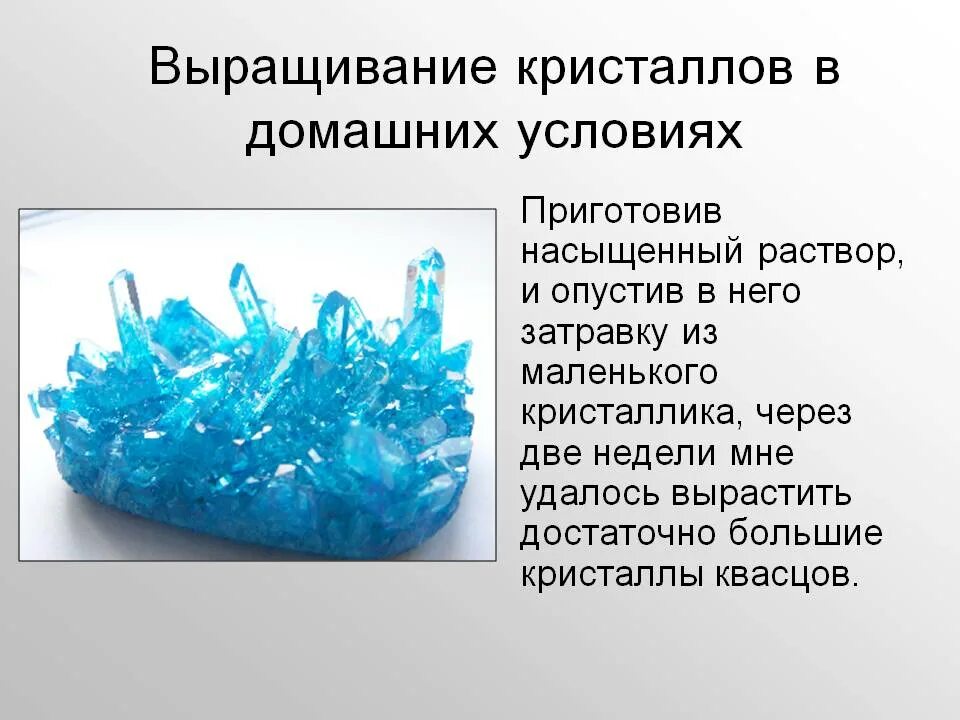 Выращивание кристаллов в домашних условиях

Приготовив насыщенный раствор, и опустив в него затравку из маленького кристаллика, через две недели мне удалось вырастить достаточно большие кристаллы квасцов.